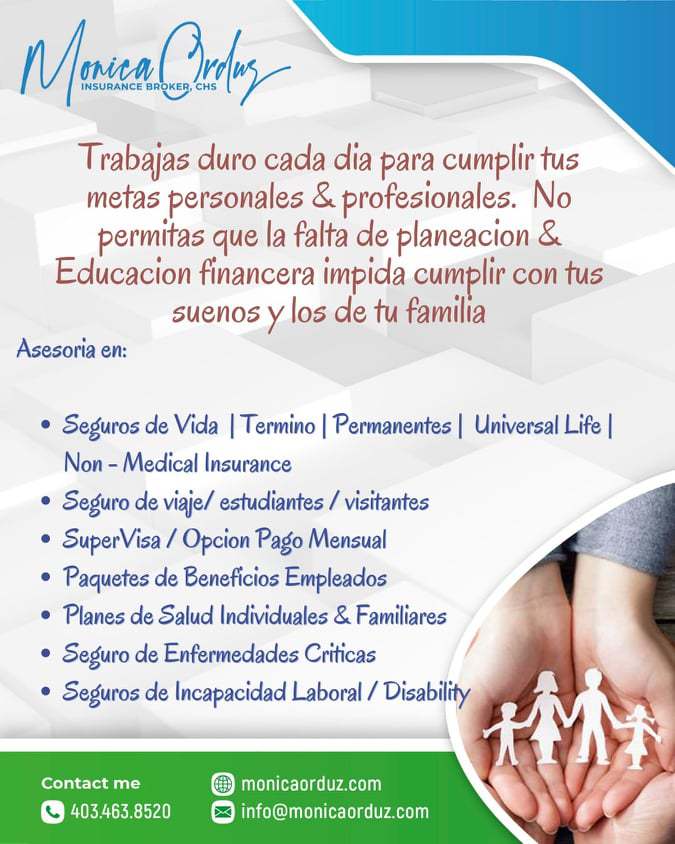 Monica Orduz
INSURANCE BROKER, CHS

Trabajas duro cada dia para cumplir tus metas personales & profesionales. No permitas que la falta de planeacion & Educacion financera impida cumplir con tus suenos y los de tu familia

Asesoria en:

• Seguros de Vida | Termino | Permanentes | Universal Life | Non - Medical Insurance
• Seguro de viaje/ estudiantes / visitantes
• SuperVisa / Opcion Pago Mensual
• Paquetes de Beneficios Empleados
• Planes de Salud Individuales & Familiares
• Seguro de Enfermedades Criticas
• Seguros de Incapacidad Laboral / Disability

Contact me
403.463.8520
monicaorduz.com
info@monicaorduz.com